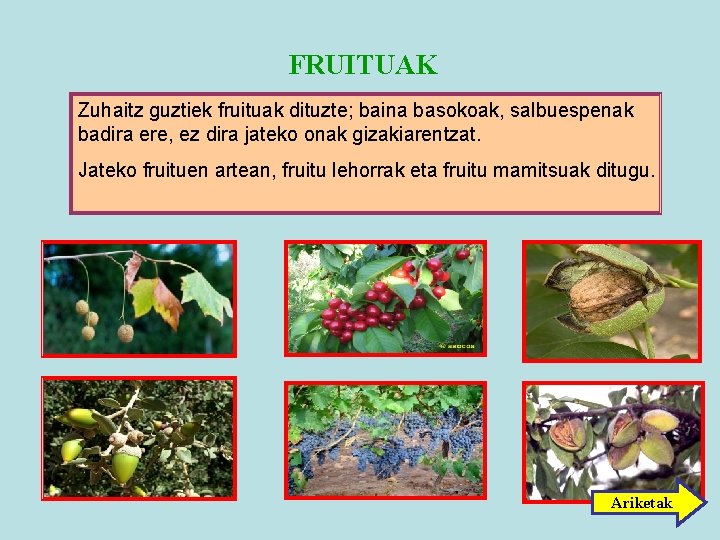 FRUITUAK

Zuhaitz guztiek fruituak dituzte; baina basokoak, salbuespenak badira ere, ez dira jateko onak gizakiarentzat.

Jateko fruituen artean, fruitu lehorrak eta fruitu mamitsuak ditugu.

Ariketak